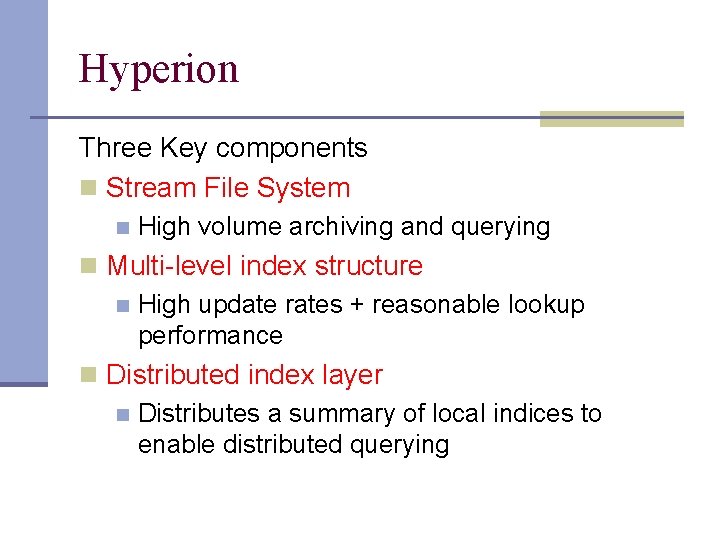 Hyperion

Three Key components

Stream File System

High volume archiving and querying

Multi-level index structure

High update rates + reasonable lookup performance

Distributed index layer

Distributes a summary of local indices to enable distributed querying